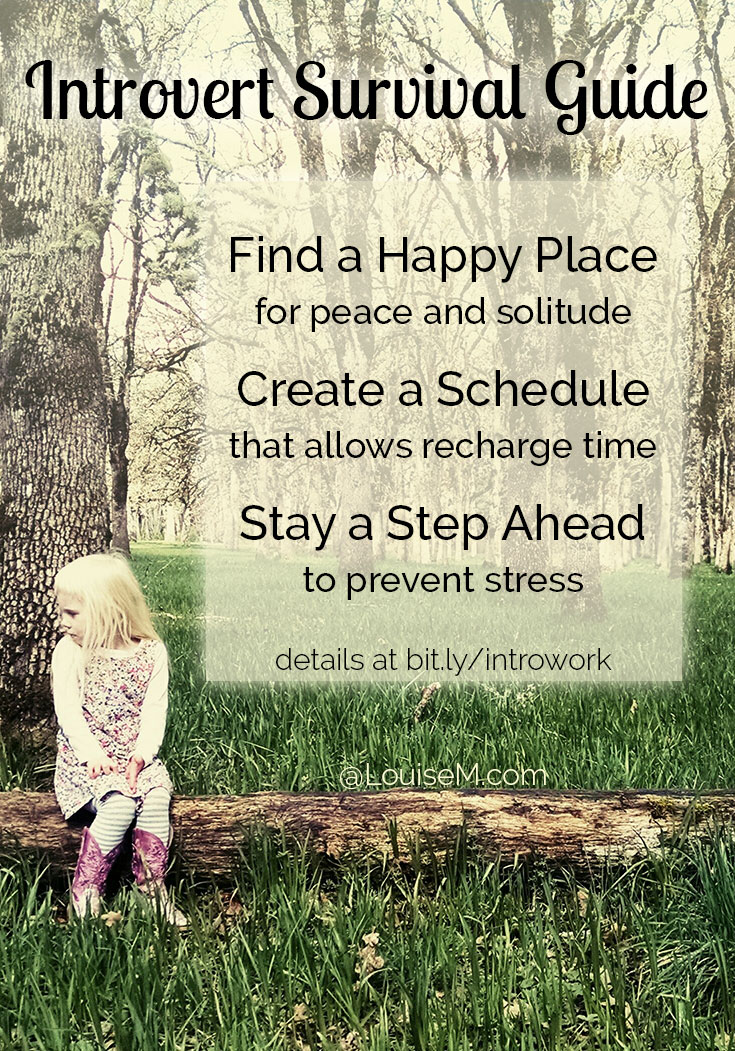 Introvert Survival Guide

Find a Happy Place
for peace and solitude

Create a Schedule
that allows recharge time

Stay a Step Ahead
to prevent stress

details at bit.ly/introwork

@LouiseM.com